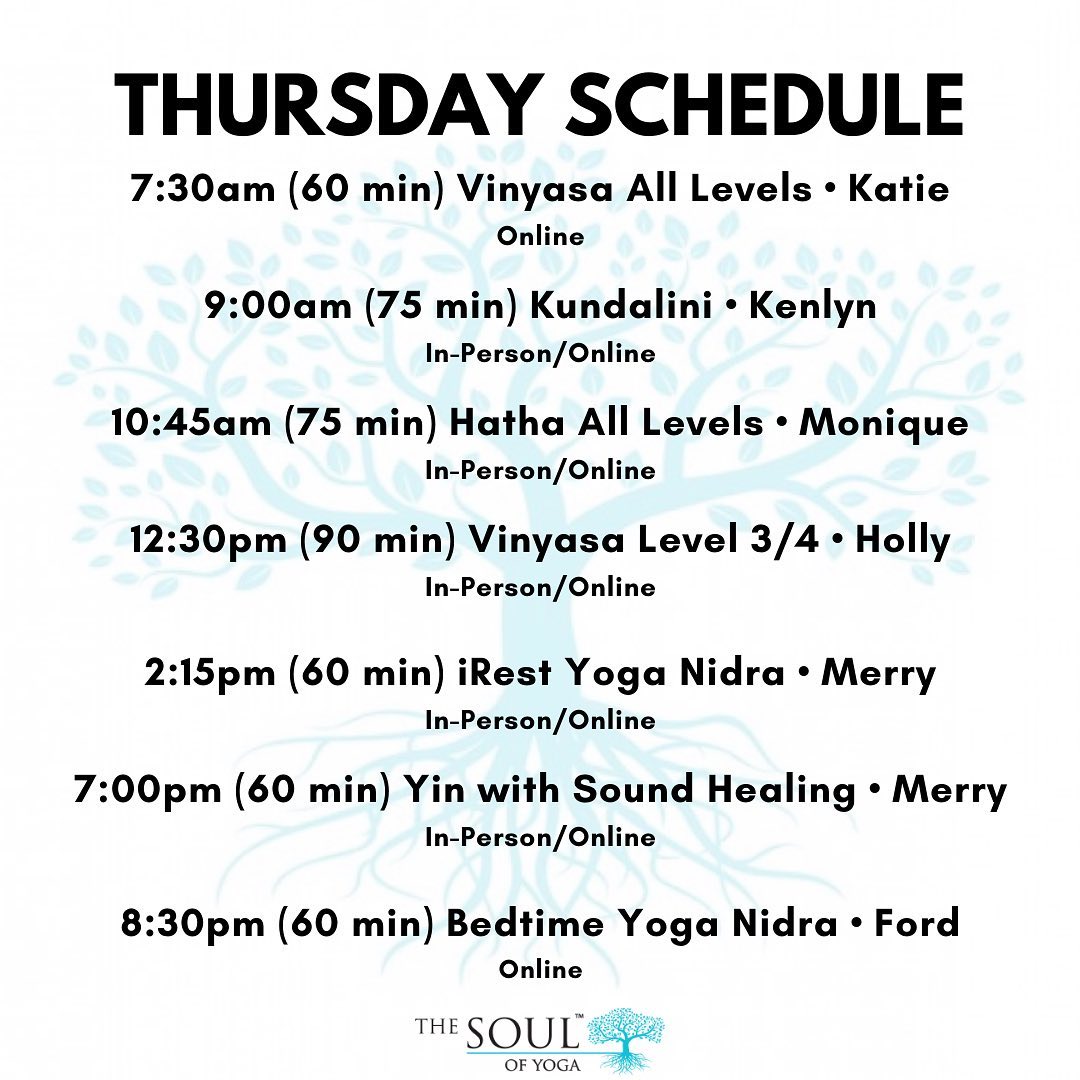 THURSDAY SCHEDULE

7:30am (60 min) Vinyasa All Levels • Katie
Online

9:00am (75 min) Kundalini • Kenlyn
In-Person/Online

10:45am (75 min) Hatha All Levels • Monique
In-Person/Online

12:30pm (90 min) Vinyasa Level 3/4 • Holly
In-Person/Online

2:15pm (60 min) iRest Yoga Nidra • Merry
In-Person/Online

7:00pm (60 min) Yin with Sound Healing • Merry
In-Person/Online

8:30pm (60 min) Bedtime Yoga Nidra • Ford
Online

THE SOUL™ OF YOGA